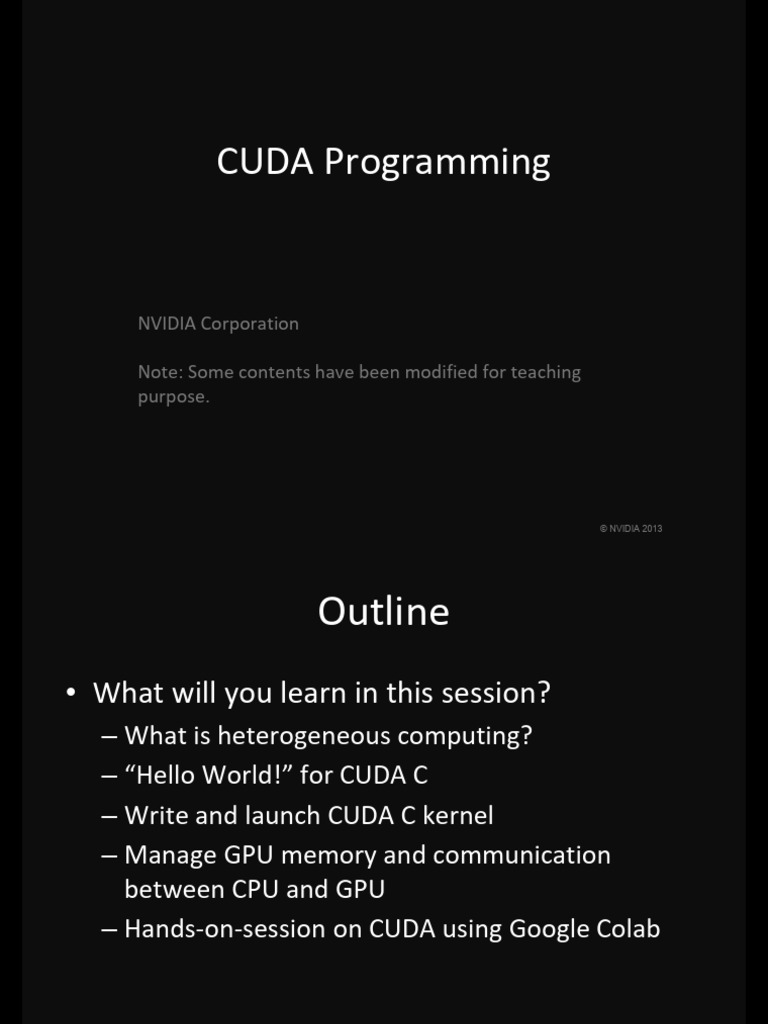 CUDA Programming

NVIDIA Corporation

Note: Some contents have been modified for teaching purpose.

© NVIDIA 2013

Outline

• What will you learn in this session?
– What is heterogeneous computing?
– “Hello World!” for CUDA C
– Write and launch CUDA C kernel
– Manage GPU memory and communication between CPU and GPU
– Hands-on-session on CUDA using Google Colab